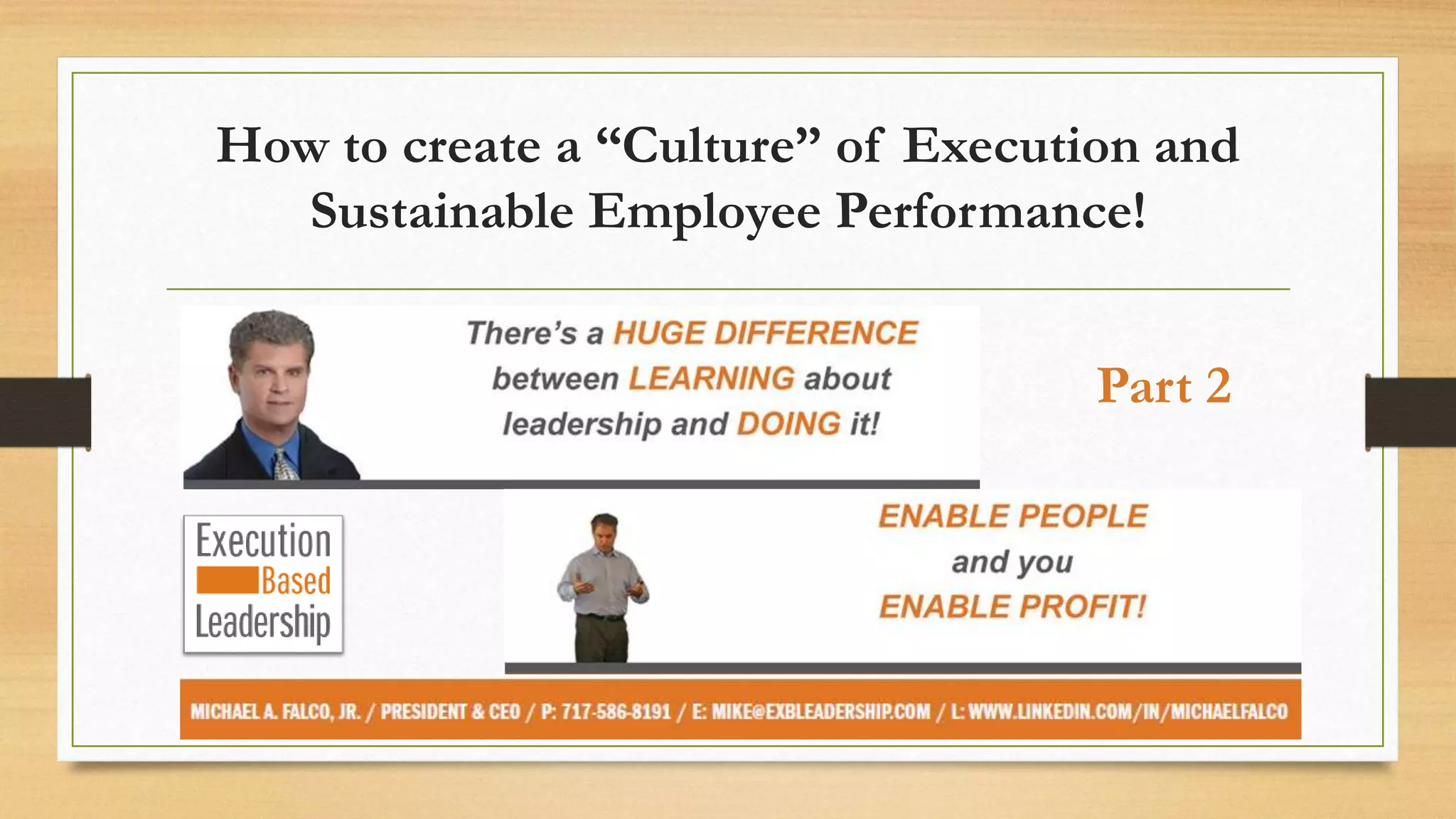 How to create a “Culture” of Execution and Sustainable Employee Performance!

There’s a HUGE DIFFERENCE between LEARNING about leadership and DOING it!

Part 2

Execution Based Leadership

ENABLE PEOPLE and you ENABLE PROFIT!

MICHAEL A. FALCO, JR. / PRESIDENT & CEO / P: 717-586-8191 / E: MIKE@EXBLEADERSHIP.COM / L: WWW.LINKEDIN.COM/IN/MICHAELFALCO